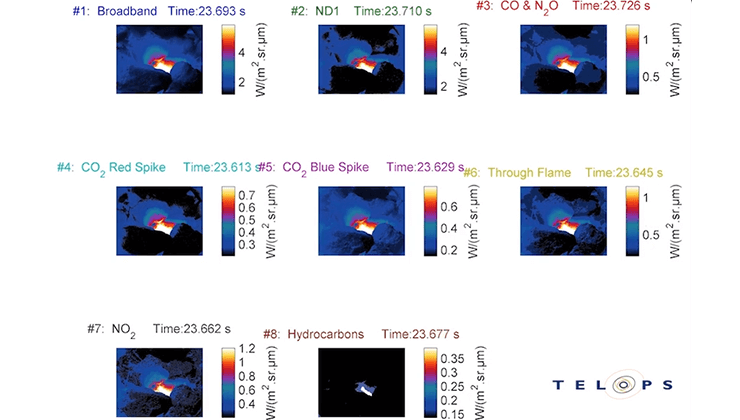 #1: Broadband Time:23.693 s

4
2
$W/(m^2.sr.\mu m)$

#2: ND1 Time:23.710 s

4
2
$W/(m^2.sr.\mu m)$

#3: CO & $N_2O$ Time:23.726 s

1
0.5
$W/(m^2.sr.\mu m)$

#4: $CO_2$ Red Spike Time:23.613 s

0.7
0.6
0.5
0.4
0.3
$W/(m^2.sr.\mu m)$

#5: $CO_2$ Blue Spike Time:23.629 s

0.6
0.4
0.2
$W/(m^2.sr.\mu m)$

#6: Through Flame Time:23.645 s

1
0.5
$W/(m^2.sr.\mu m)$

#7: $NO_2$ Time:23.662 s

1.2
1
0.8
0.6
0.4
$W/(m^2.sr.\mu m)$

#8: Hydrocarbons Time:23.677 s

0.35
0.3
0.25
0.2
0.15
$W/(m^2.sr.\mu m)$

TELOPS